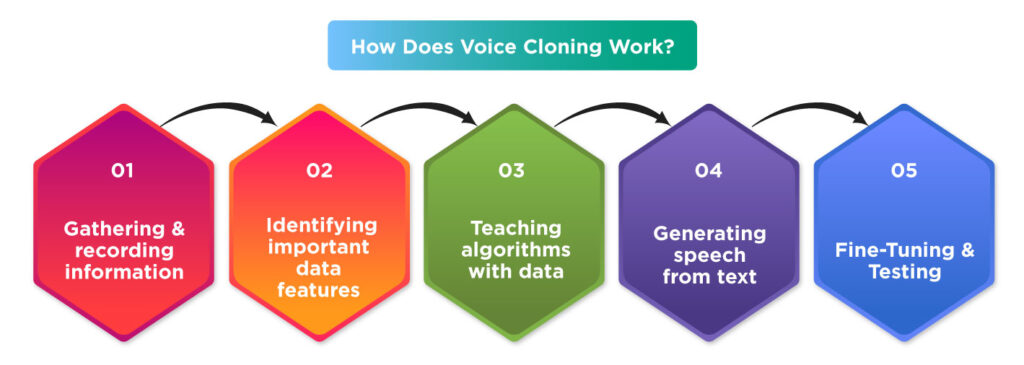 How Does Voice Cloning Work?

01

Gathering & recording information

02

Identifying important data features

03

Teaching algorithms with data

04

Generating speech from text

05

Fine-Tuning & Testing